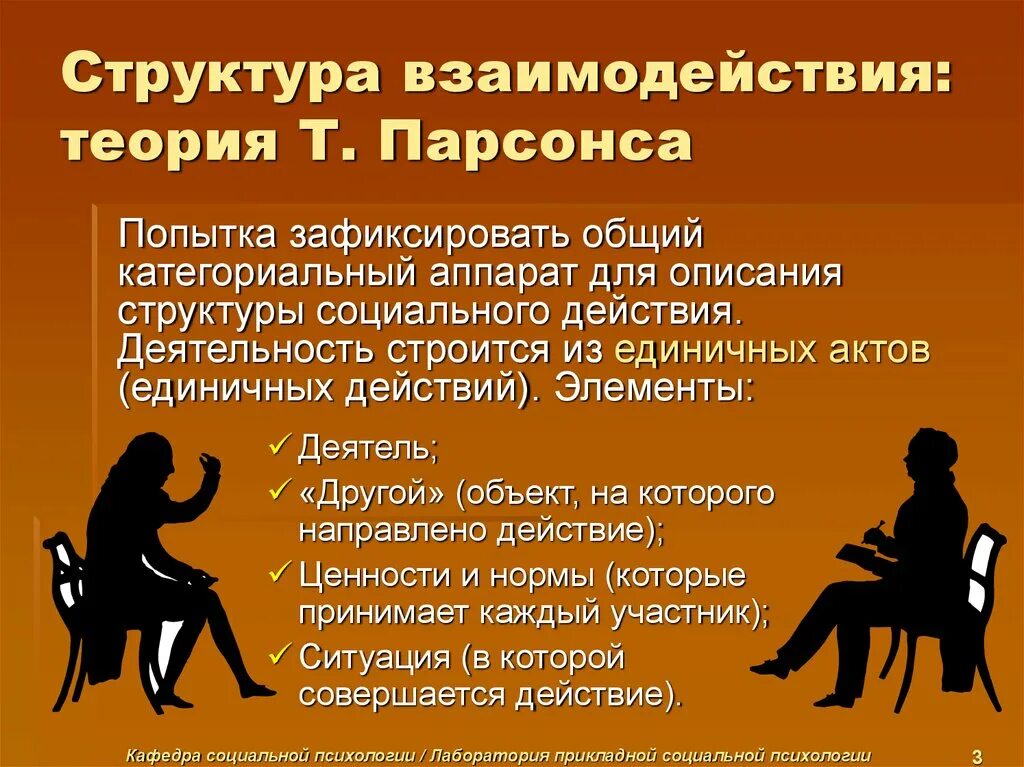 Структура взаимодействия: теория Т. Парсонса

Попытка зафиксировать общий категориальный аппарат для описания структуры социального действия. Деятельность строится из единичных актов (единичных действий). Элементы:

✓ Деятель;
✓ «Другой» (объект, на которого направлено действие);
✓ Ценности и нормы (которые принимает каждый участник);
✓ Ситуация (в которой совершается действие).

Кафедра социальной психологии / Лаборатория прикладной социальной психологии

3